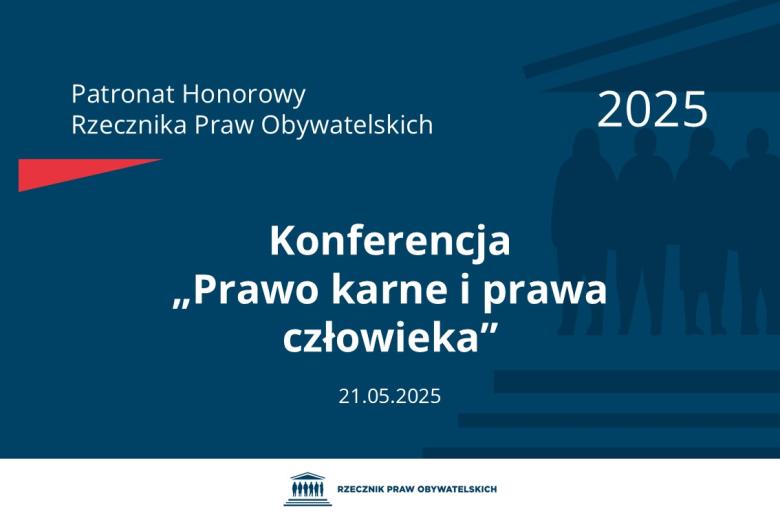 Patronat Honorowy
Rzecznika Praw Obywatelskich

2025

Konferencja
„Prawo karne i prawa człowieka”

21.05.2025

RZECZNIK PRAW OBYWATELSKICH